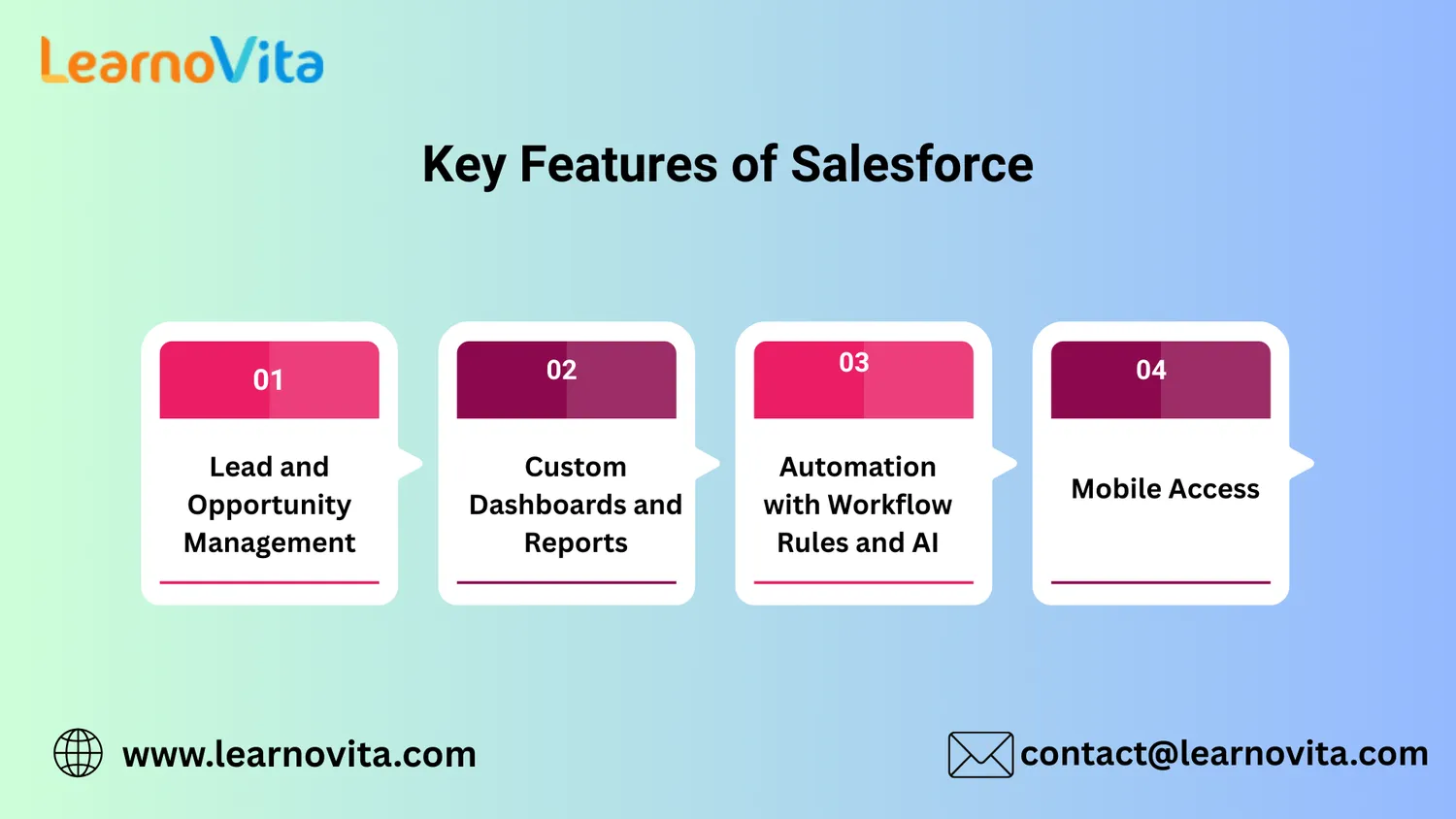 LearnoVita

Key Features of Salesforce

01
Lead and Opportunity Management

02
Custom Dashboards and Reports

03
Automation with Workflow Rules and AI

04
Mobile Access

www.learnovita.com

contact@learnovita.com